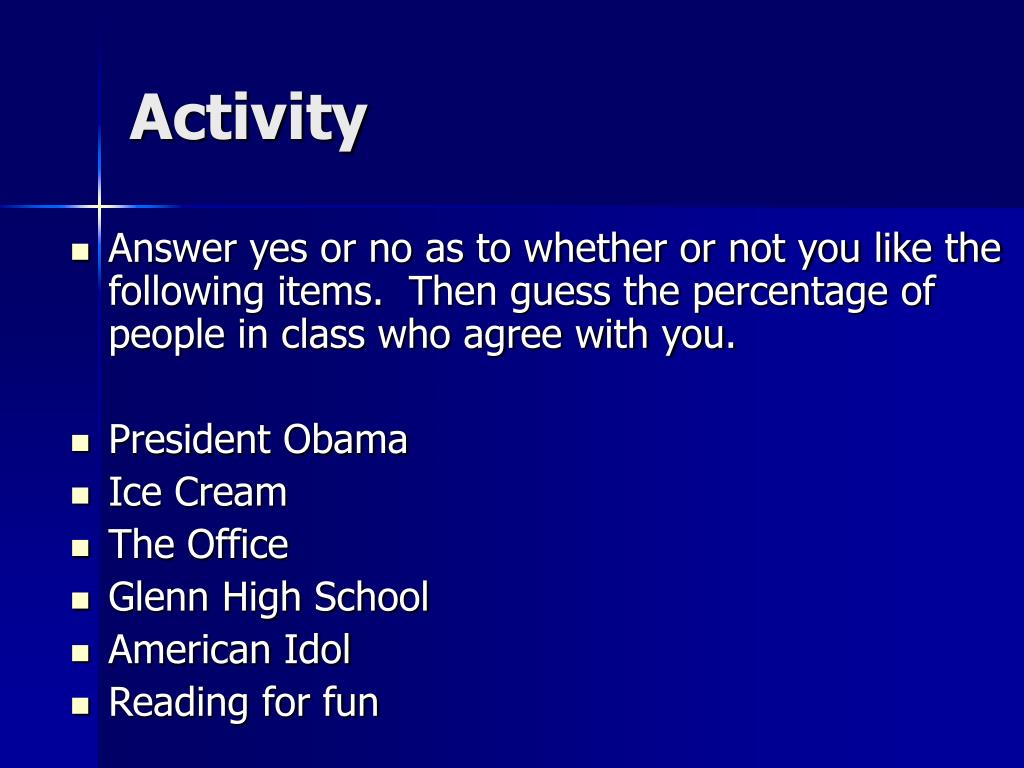 Activity

- Answer yes or no as to whether or not you like the following items.  Then guess the percentage of people in class who agree with you.

- President Obama
- Ice Cream
- The Office
- Glenn High School
- American Idol
- Reading for fun